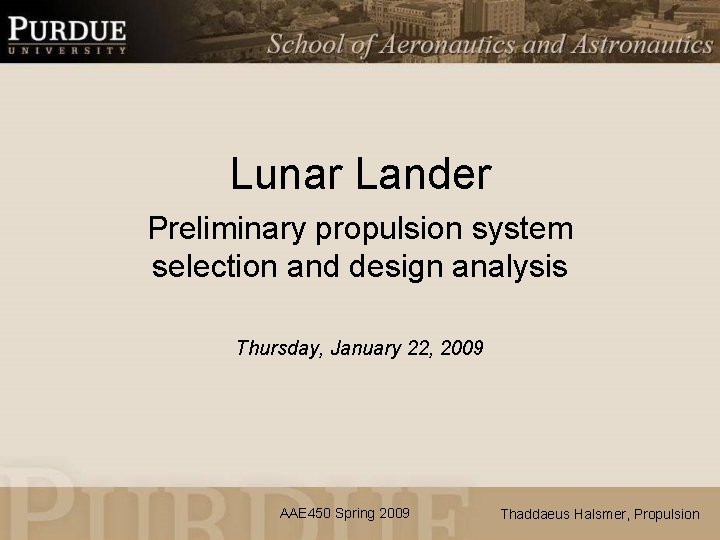 PURDUE
UNIVERSITY

School of Aeronautics and Astronautics

Lunar Lander

Preliminary propulsion system selection and design analysis

Thursday, January 22, 2009

PURDUE

AAE450 Spring 2009

Thaddaeus Halsmer, Propulsion